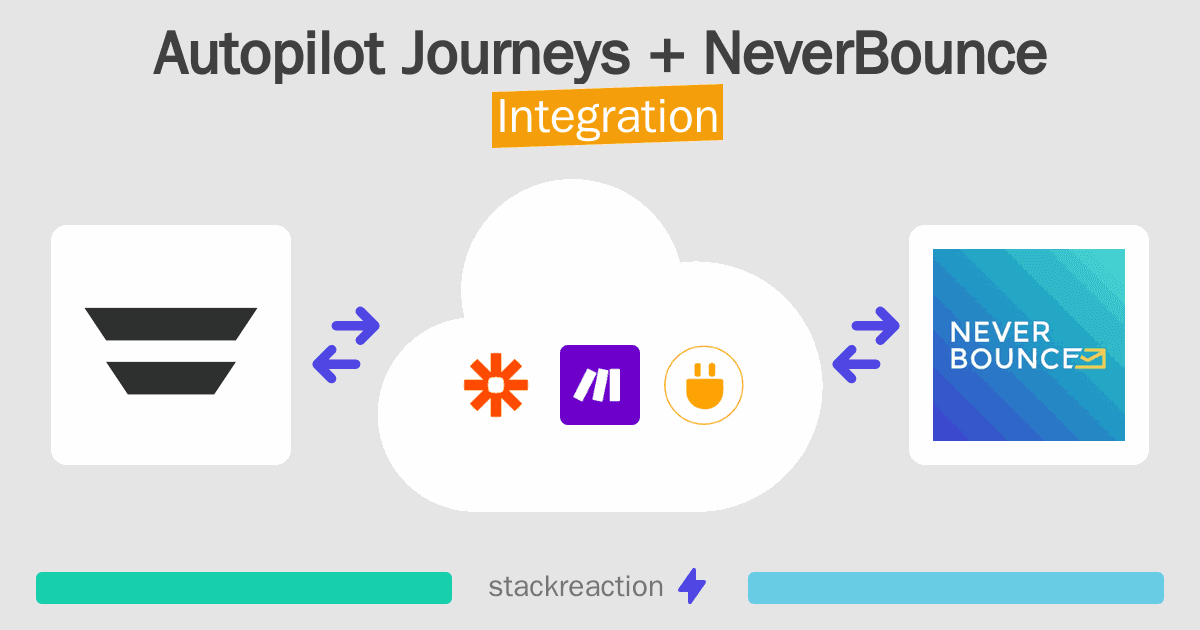 Autopilot Journeys + NeverBounce
Integration

NEVER
BOUNCE

stackreaction